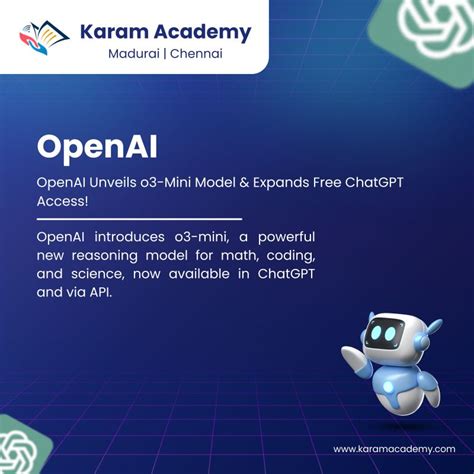 Karam Academy
Madurai | Chennai

OpenAI

OpenAI Unveils o3-Mini Model & Expands Free ChatGPT Access!

OpenAI introduces o3-mini, a powerful new reasoning model for math, coding, and science, now available in ChatGPT and via API.

www.karamacademy.com